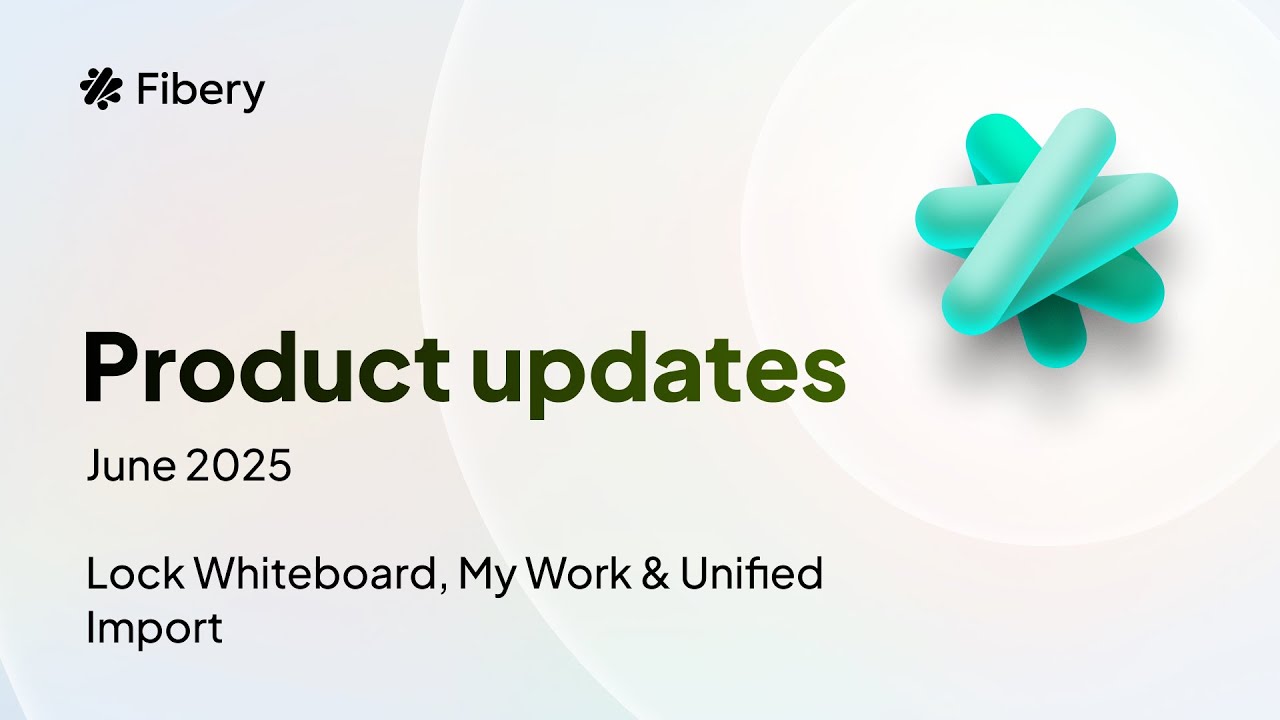 Fibery

Product updates

June 2025

Lock Whiteboard, My Work & Unified Import